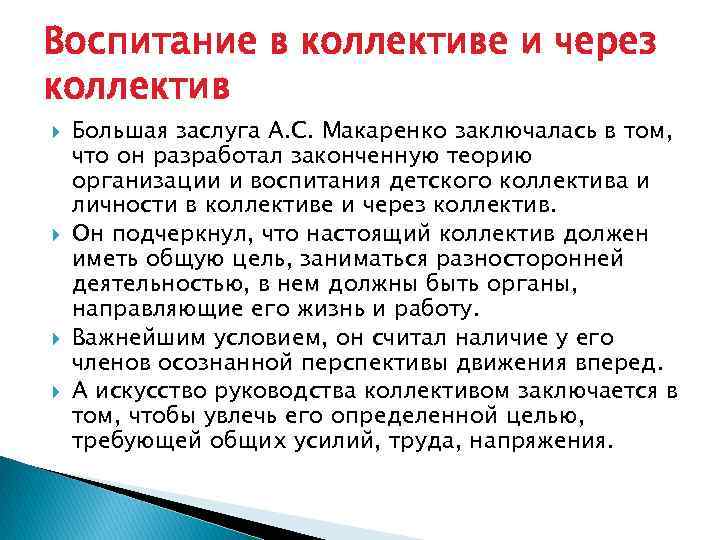 Воспитание в коллективе и через коллектив

Большая заслуга А.С. Макаренко заключалась в том, что он разработал законченную теорию организации и воспитания детского коллектива и личности в коллективе и через коллектив.

Он подчеркнул, что настоящий коллектив должен иметь общую цель, заниматься разносторонней деятельностью, в нем должны быть органы, направляющие его жизнь и работу.

Важнейшим условием, он считал наличие у его членов осознанной перспективы движения вперед.

А искусство руководства коллективом заключается в том, чтобы увлечь его определенной целью, требующей общих усилий, труда, напряжения.